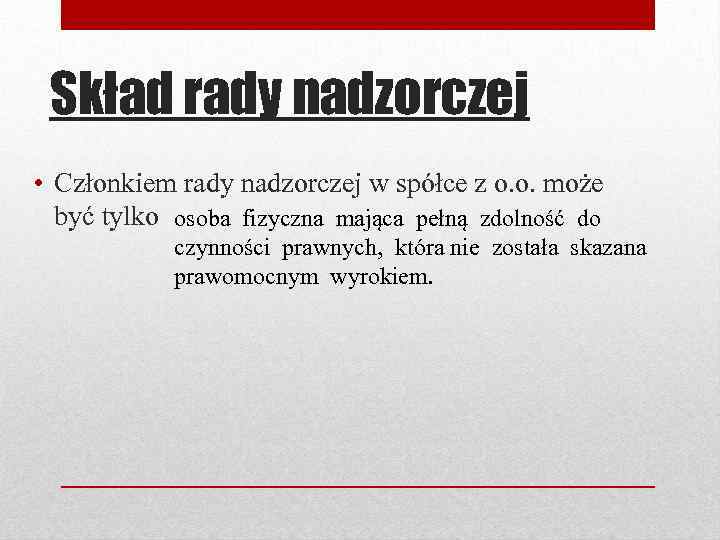 Skład rady nadzorczej

• Członkiem rady nadzorczej w spółce z o.o. może być tylko osoba fizyczna mająca pełną zdolność do czynności prawnych, która nie została skazana prawomocnym wyrokiem.